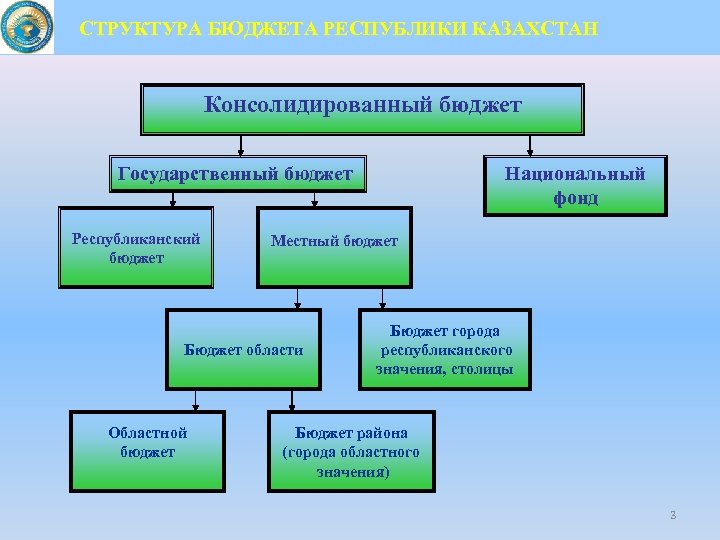 СТРУКТУРА БЮДЖЕТА РЕСПУБЛИКИ КАЗАХСТАН

Консолидированный бюджет

Государственный бюджет

Национальный фонд

Республиканский бюджет

Местный бюджет

Бюджет области

Бюджет города республиканского значения, столицы

Областной бюджет

Бюджет района (города областного значения)

3